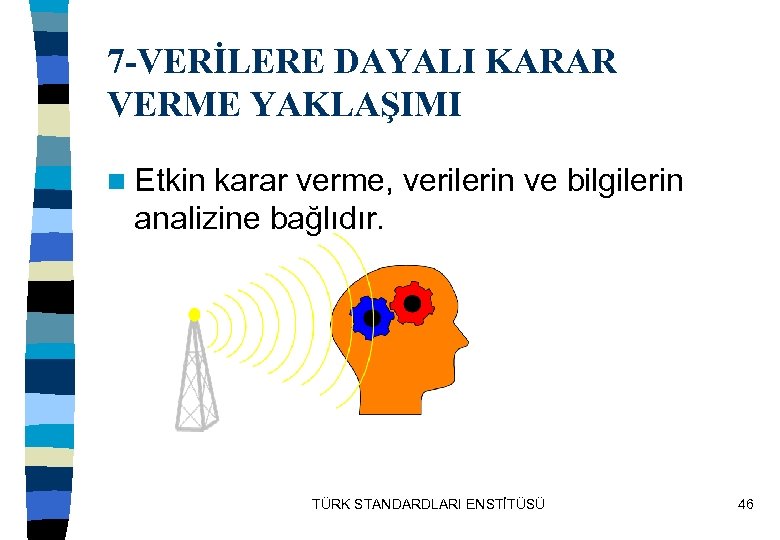 7-VERİLERE DAYALI KARAR VERME YAKLAŞIMI

Etkin karar verme, verilerin ve bilgilerin analizine bağlıdır.

TÜRK STANDARDLARI ENSTİTÜSÜ

46